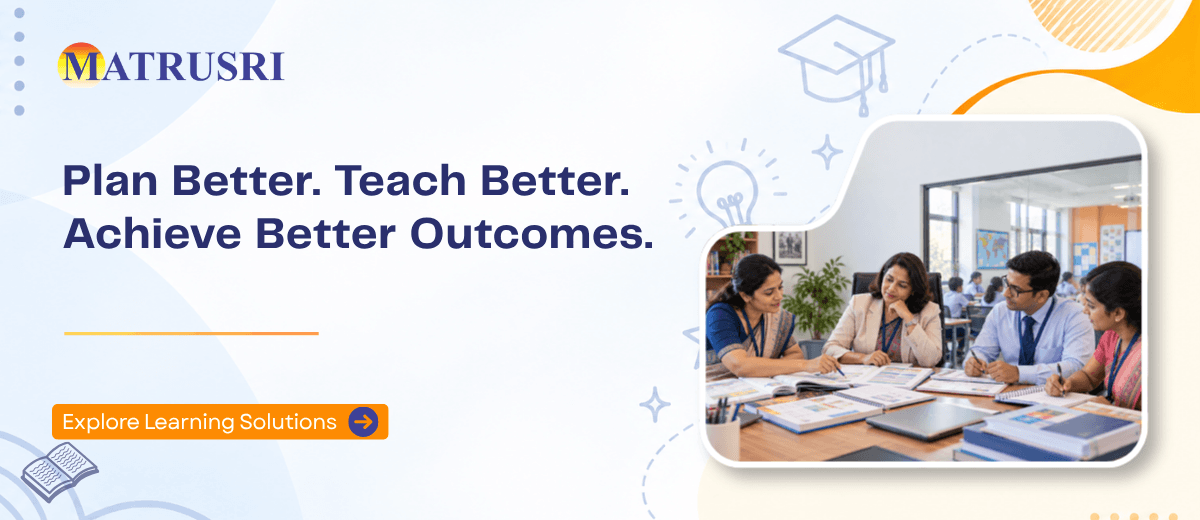 MATRUSRI

Plan Better. Teach Better. Achieve Better Outcomes.

Explore Learning Solutions